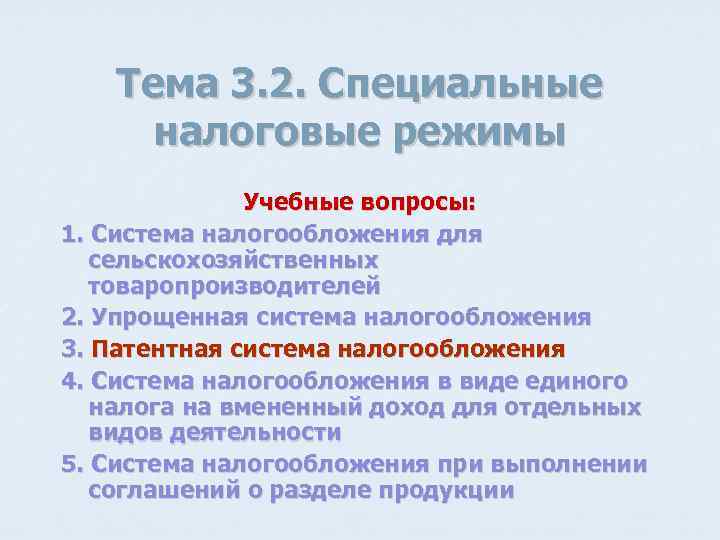 Тема 3.2. Специальные налоговые режимы

Учебные вопросы:

1. Система налогообложения для сельскохозяйственных товаропроизводителей
2. Упрощенная система налогообложения
3. Патентная система налогообложения
4. Система налогообложения в виде единого налога на вмененный доход для отдельных видов деятельности
5. Система налогообложения при выполнении соглашений о разделе продукции